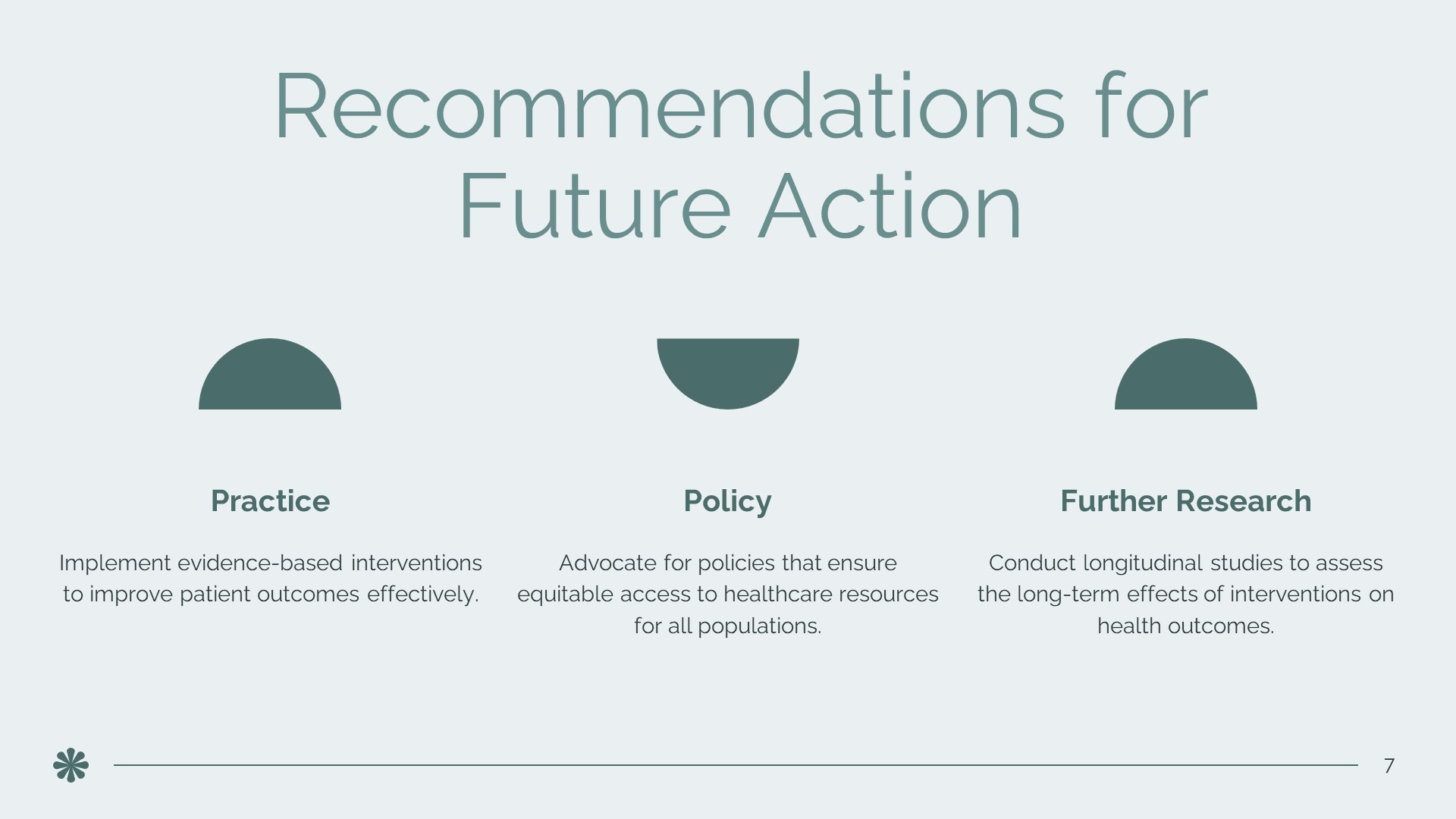 Recommendations for Future Action

Practice

Implement evidence-based interventions to improve patient outcomes effectively.

Policy

Advocate for policies that ensure equitable access to healthcare resources for all populations.

Further Research

Conduct longitudinal studies to assess the long-term effects of interventions on health outcomes.

7